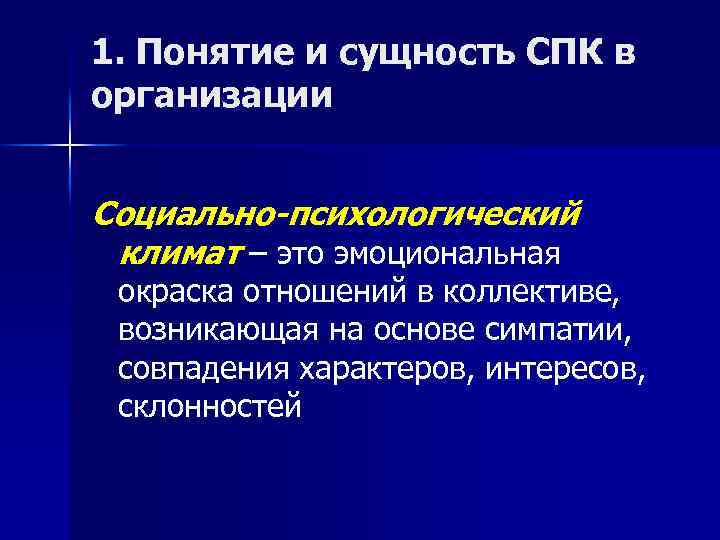 1. Понятие и сущность СПК в организации

Социально-психологический климат – это эмоциональная окраска отношений в коллективе, возникающая на основе симпатии, совпадения характеров, интересов, склонностей